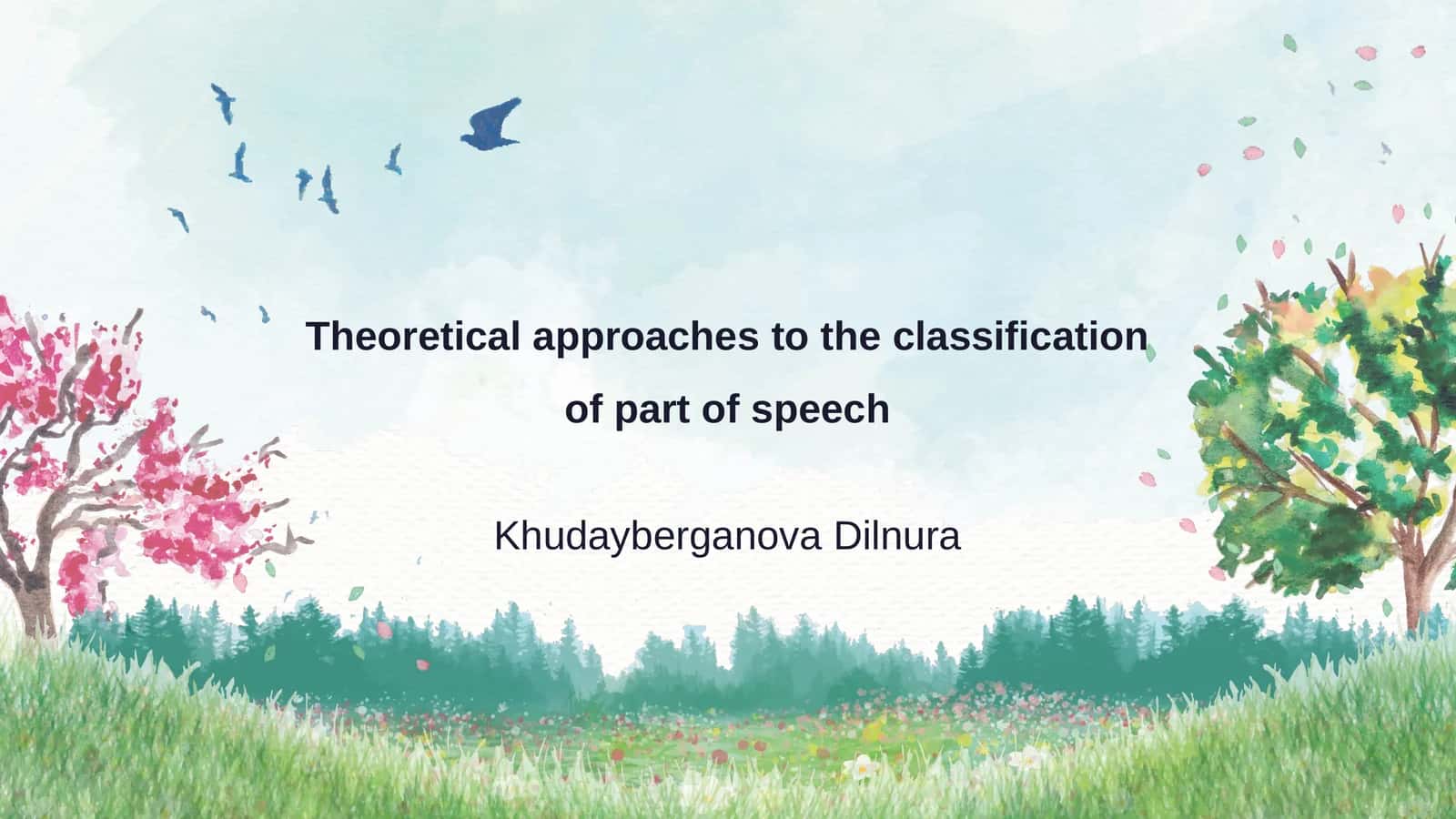 Theoretical approaches to the classification of part of speech

Khudayberganova Dilnura